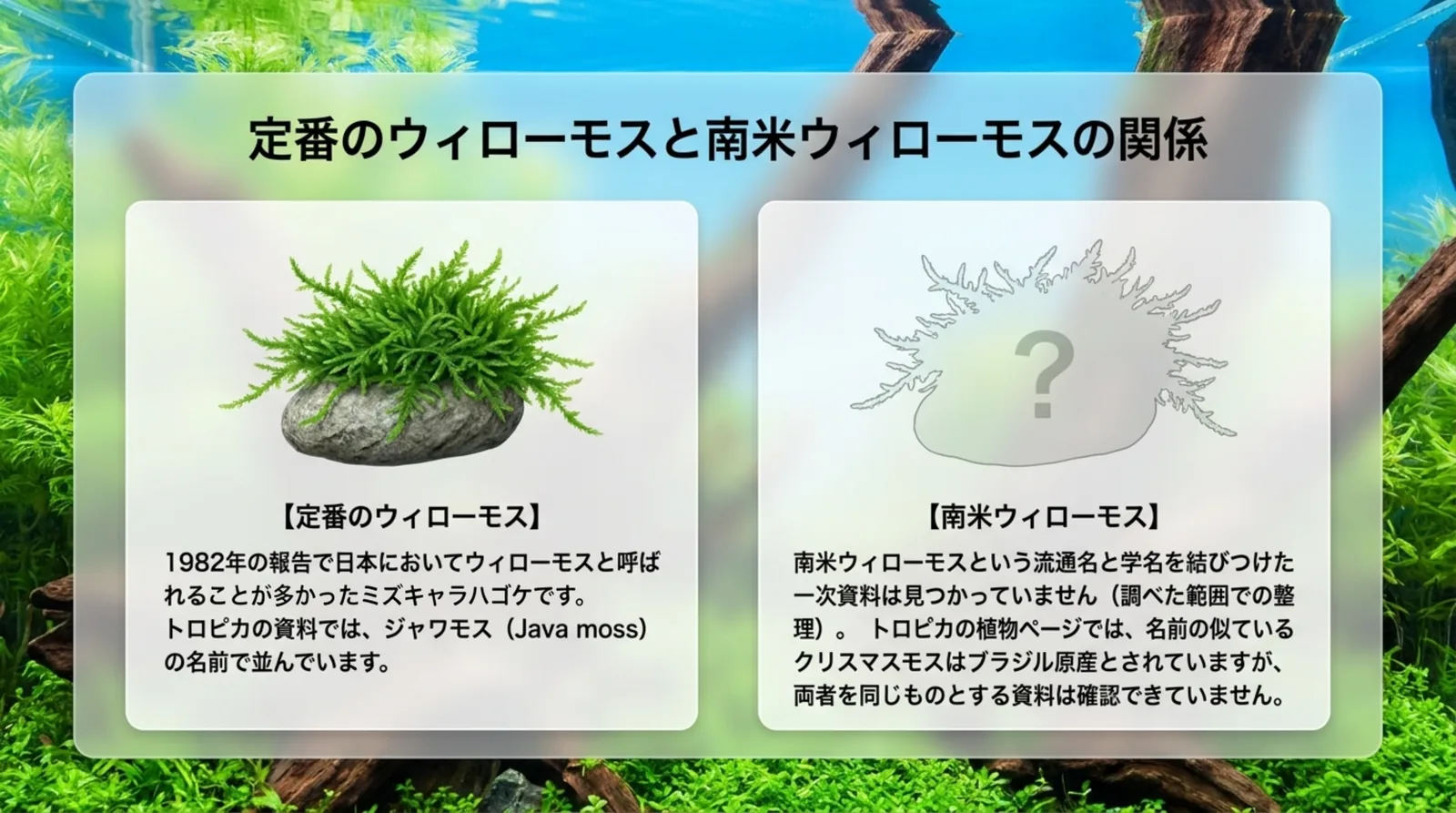 定番のウィローモスと南米ウィローモスの関係

【定番のウィローモス】

1982年の報告で日本においてウィローモスと呼ばれることが多かったミズキャラハゴケです。トロピカの資料では、ジャワモス（Java moss）の名前で並んでいます。

?

【南米ウィローモス】

南米ウィローモスという流通名と学名を結びつけた一次資料は見つかっていません（調べた範囲での整理）。 トロピカの植物ページでは、名前の似ているクリスマスモスはブラジル原産とされていますが、両者を同じものとする資料は確認できていません。